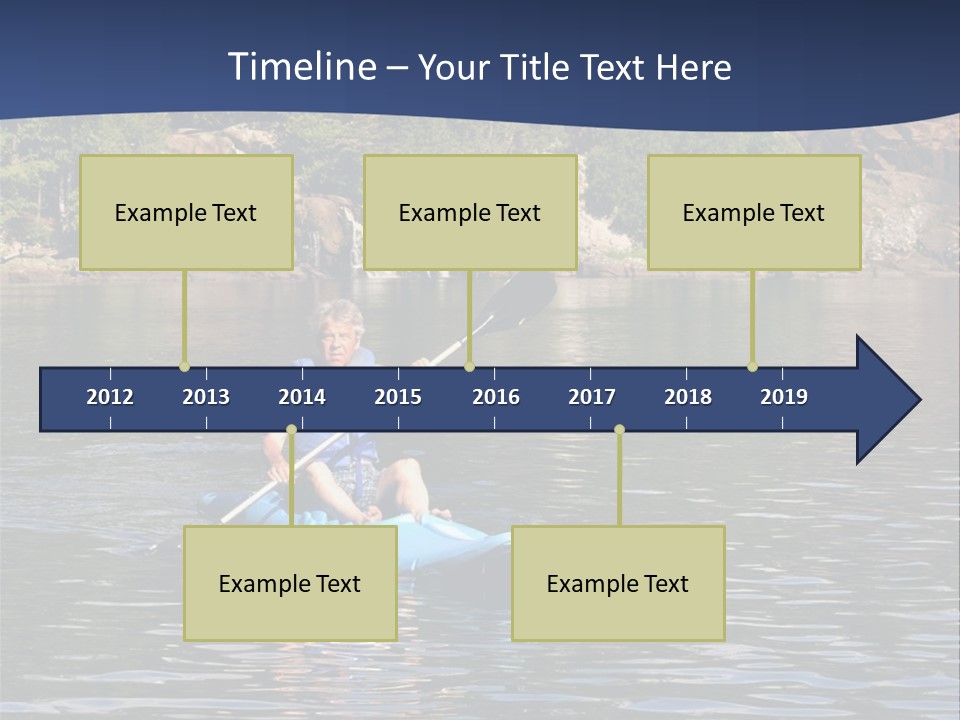 Timeline – Your Title Text Here

Example Text

Example Text

Example Text

2012 2013 2014 2015 2016 2017 2018 2019

Example Text

Example Text